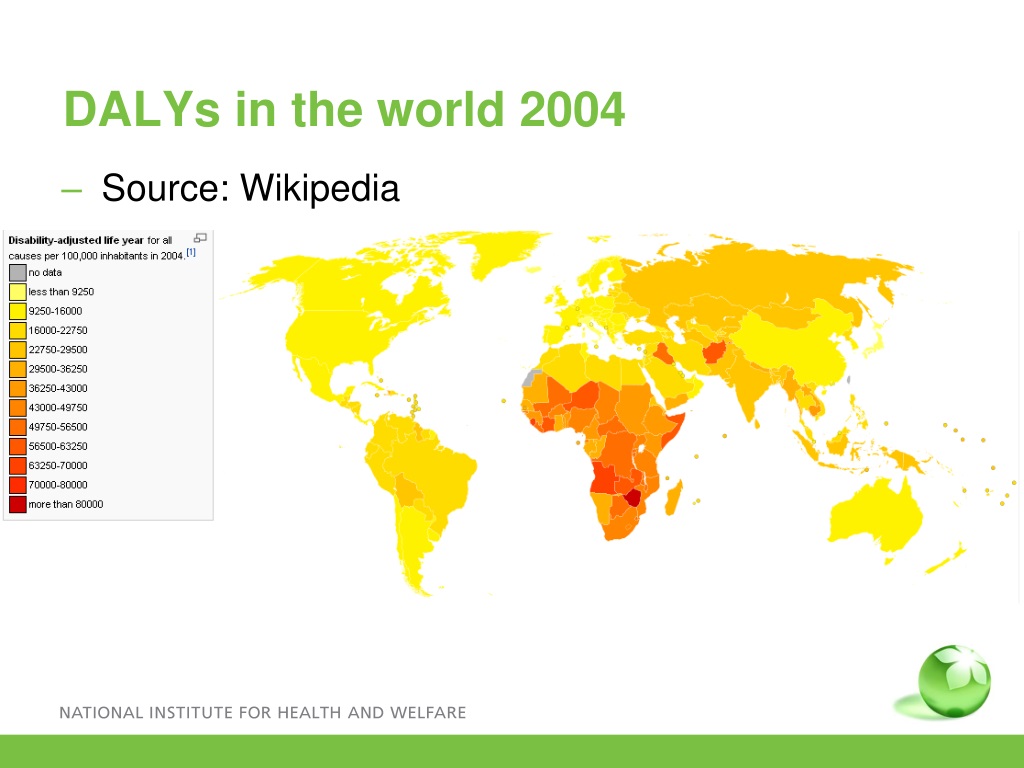 DALYs in the world 2004

– Source: Wikipedia

Disability-adjusted life year for all causes per 100,000 inhabitants in 2004.[1]

no data
less than 9250
9250-16000
16000-22750
22750-29500
29500-36250
36250-43000
43000-49750
49750-56500
56500-63250
63250-70000
70000-80000
more than 80000

NATIONAL INSTITUTE FOR HEALTH AND WELFARE